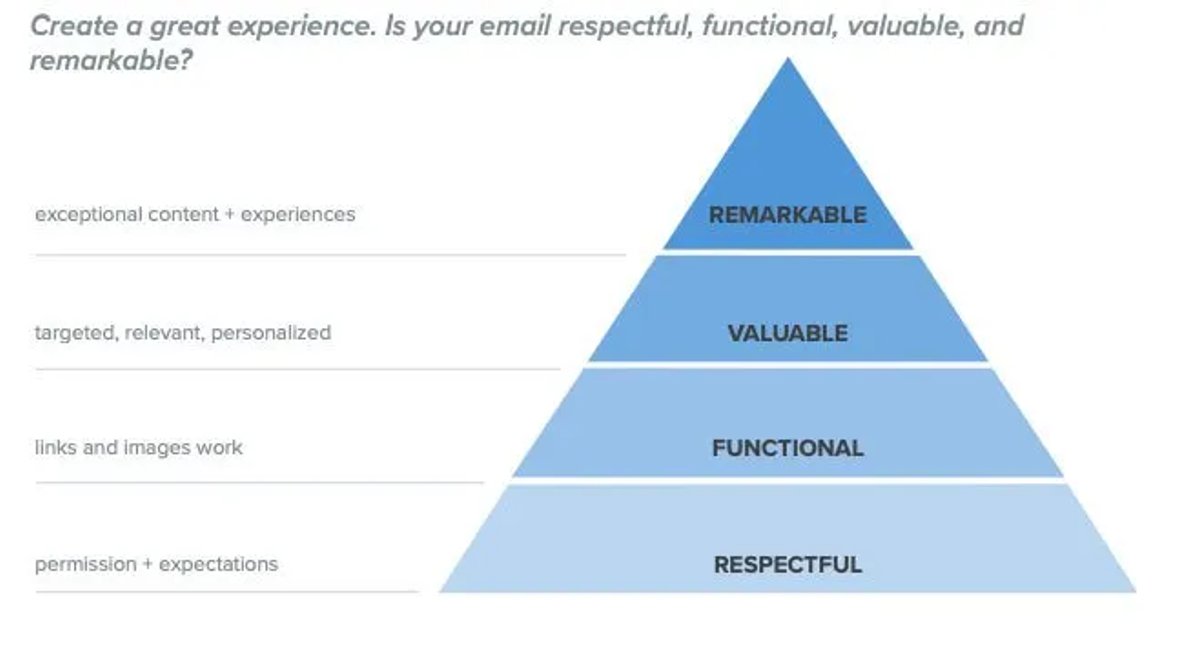 Create a great experience. Is your email respectful, functional, valuable, and remarkable?

exceptional content + experiences

REMARKABLE

targeted, relevant, personalized

VALUABLE

links and images work

FUNCTIONAL

permission + expectations

RESPECTFUL